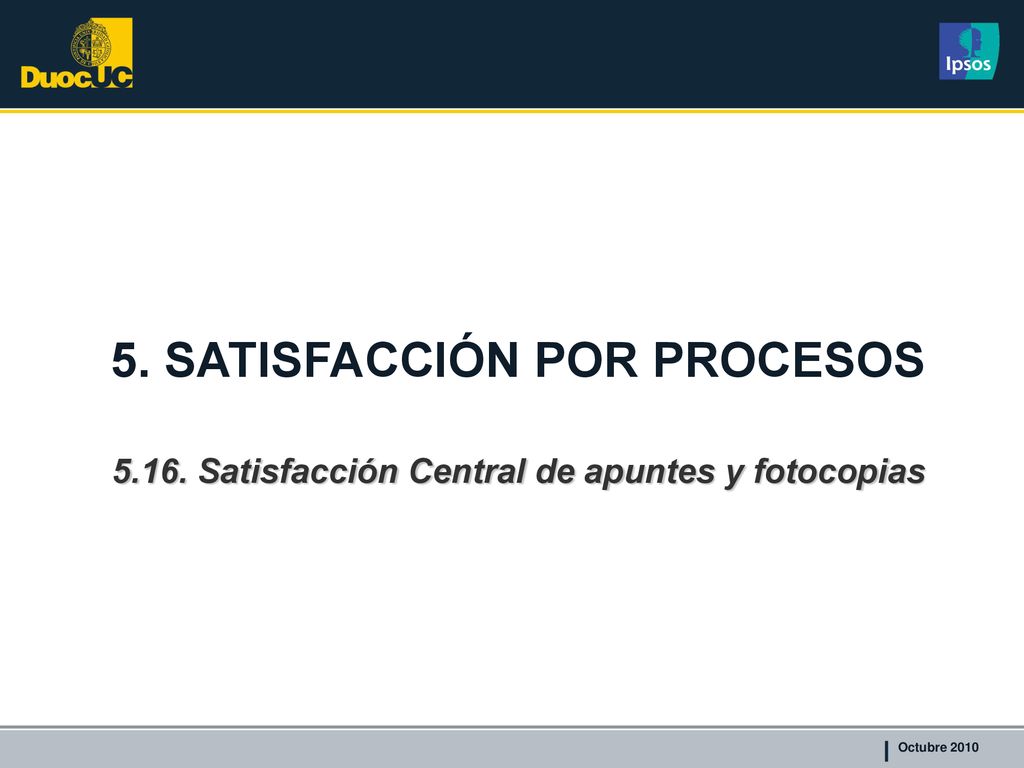 DuocUC

Ipsos

5. SATISFACCIÓN POR PROCESOS

5.16. Satisfacción Central de apuntes y fotocopias

Octubre 2010